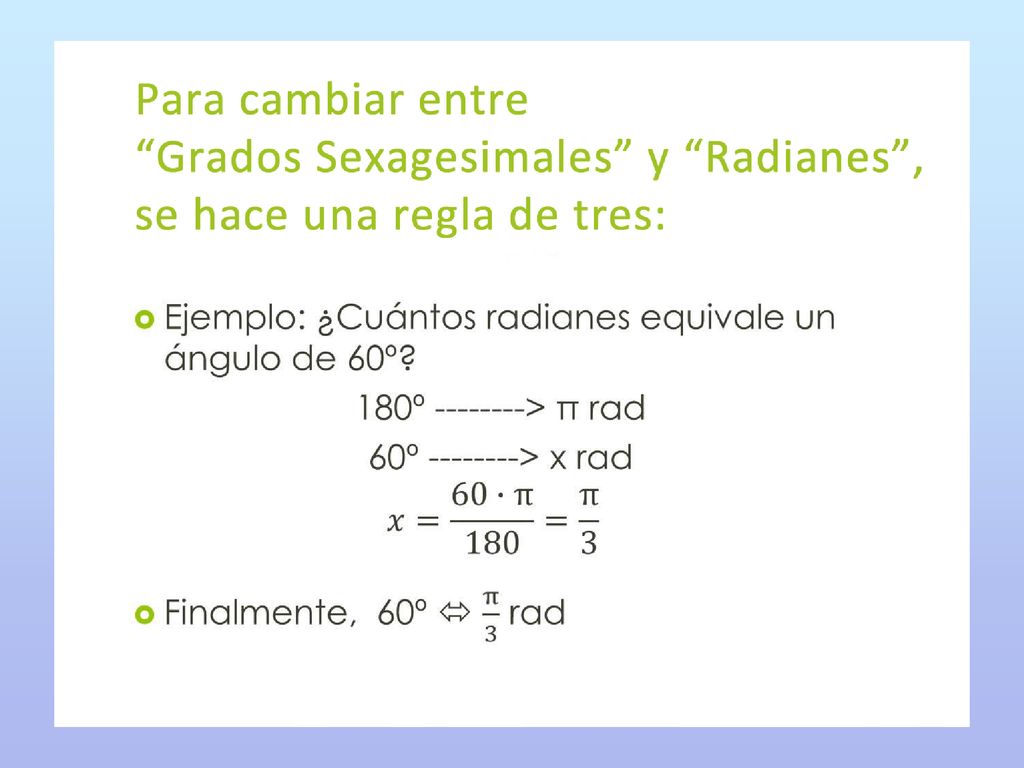 Para cambiar entre
“Grados Sexagesimales” y “Radianes”, se hace una regla de tres:

Ejemplo: ¿Cuántos radianes equivale un ángulo de 60º?

180º --------> π rad

60º --------> x rad

$x = \frac{60 \cdot \pi}{180} = \frac{\pi}{3}$

Finalmente, 60º ⇔ $\frac{\pi}{3}$ rad